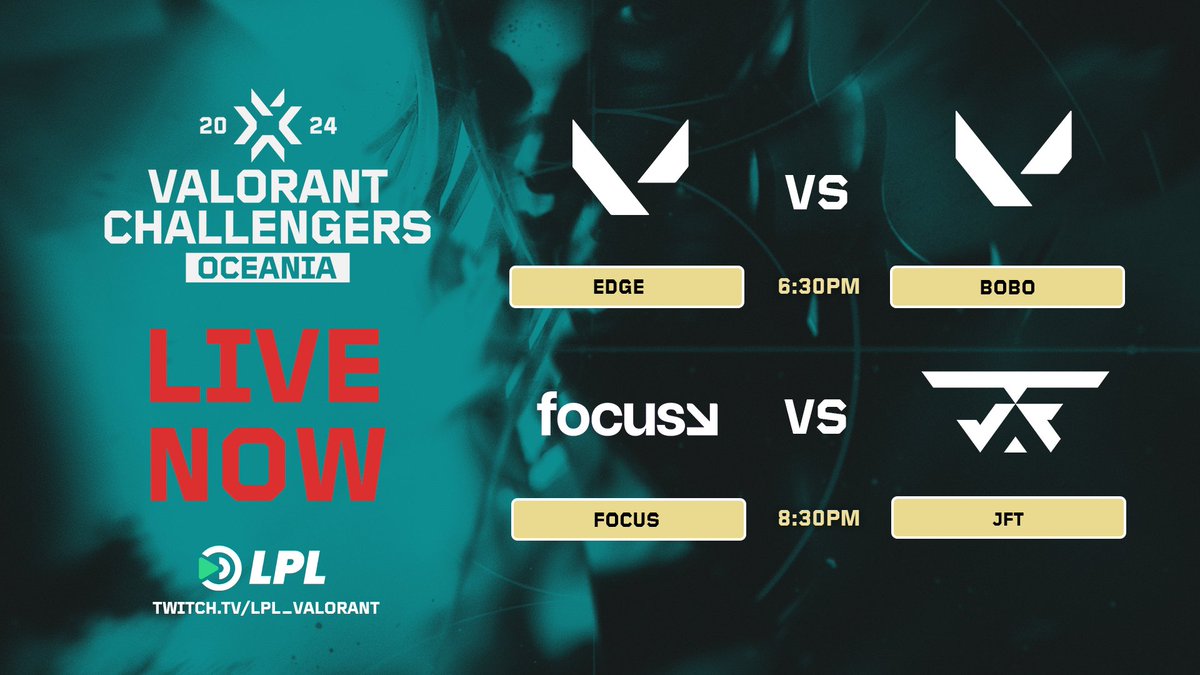 20 24
VALORANT CHALLENGERS
OCEANIA

LIVE NOW

LPL
TWITCH.TV/LPL_VALORANT

VS
EDGE
6:30PM
BOBO

focus
VS
FOCUS
8:30PM
JFT